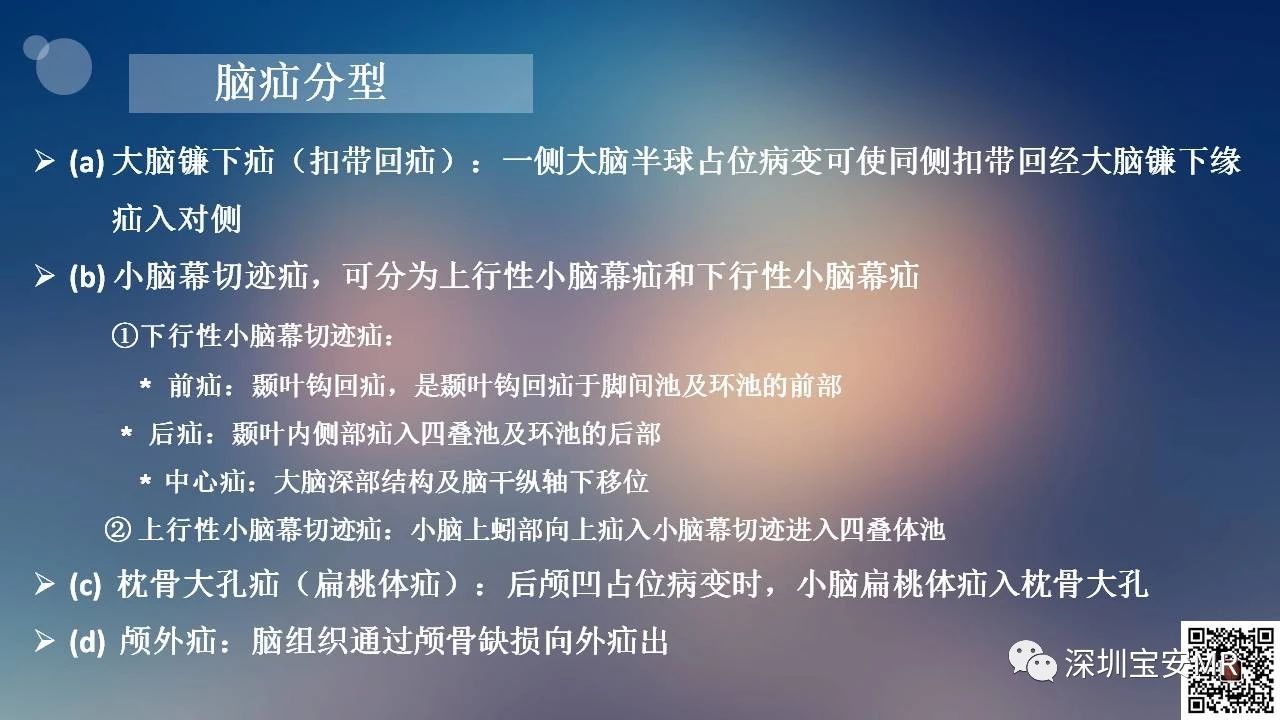 脑疝分型

➢ (a) 大脑镰下疝（扣带回疝）：一侧大脑半球占位病变可使同侧扣带回经大脑镰下缘疝入对侧

➢ (b) 小脑幕切迹疝，可分为上行性小脑幕疝和下行性小脑幕疝

①下行性小脑幕切迹疝：

* 前疝：颞叶钩回疝，是颞叶钩回疝于脚间池及环池的前部

* 后疝：颞叶内侧部疝入四叠池及环池的后部

* 中心疝：大脑深部结构及脑干纵轴下移位

② 上行性小脑幕切迹疝：小脑上蚓部向上疝入小脑幕切迹进入四叠体池

➢ (c) 枕骨大孔疝（扁桃体疝）：后颅凹占位病变时，小脑扁桃体疝入枕骨大孔

➢ (d) 颅外疝：脑组织通过颅骨缺损向外疝出

深圳宝安MR